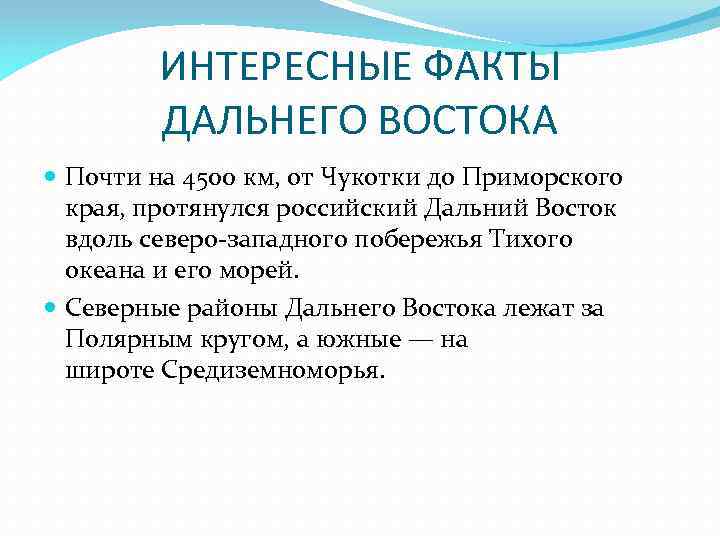 ИНТЕРЕСНЫЕ ФАКТЫ ДАЛЬНЕГО ВОСТОКА

Почти на 4500 км, от Чукотки до Приморского края, протянулся российский Дальний Восток вдоль северо-западного побережья Тихого океана и его морей.

Северные районы Дальнего Востока лежат за Полярным кругом, а южные — на широте Средиземноморья.